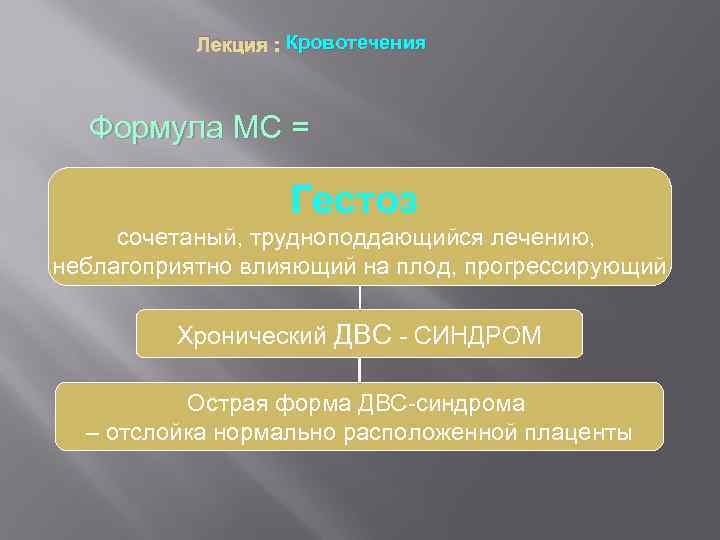 Лекция : Кровотечения

Формула МС =

Гестоз
сочетаный, трудноподдающийся лечению, неблагоприятно влияющий на плод, прогрессирующий

Хронический ДВС - СИНДРОМ

Острая форма ДВС-синдрома – отслойка нормально расположенной плаценты